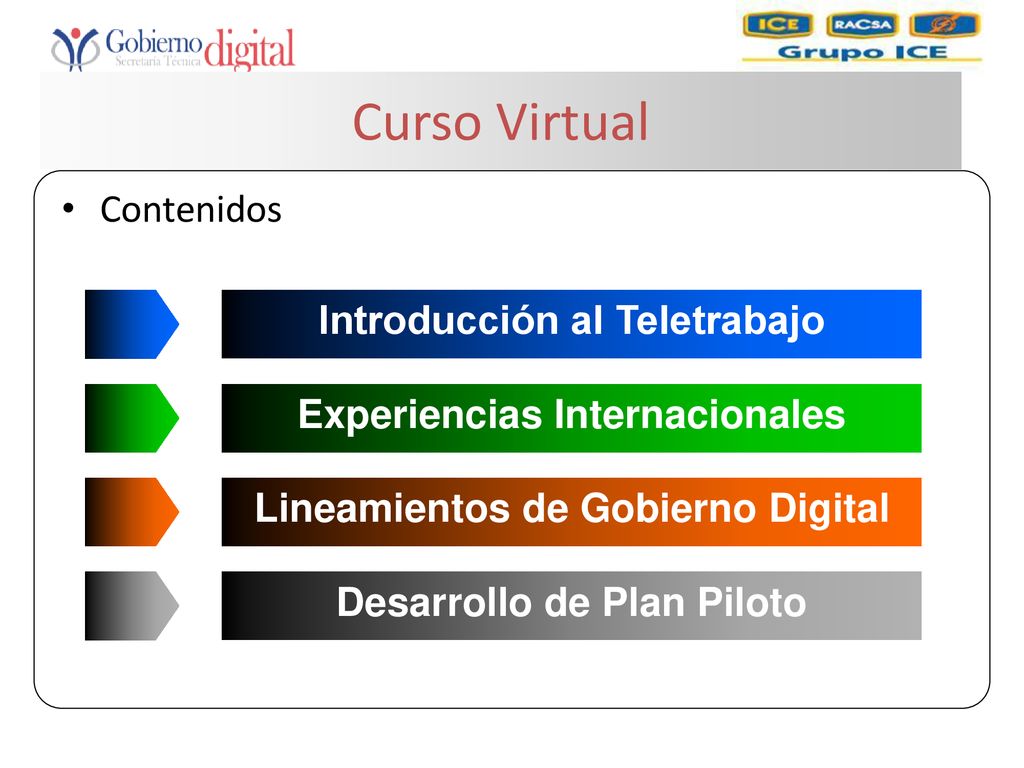 Gobierno digital
Secretaría Técnica

ICE RACSA
Grupo ICE

Curso Virtual

• Contenidos

Introducción al Teletrabajo

Experiencias Internacionales

Lineamientos de Gobierno Digital

Desarrollo de Plan Piloto